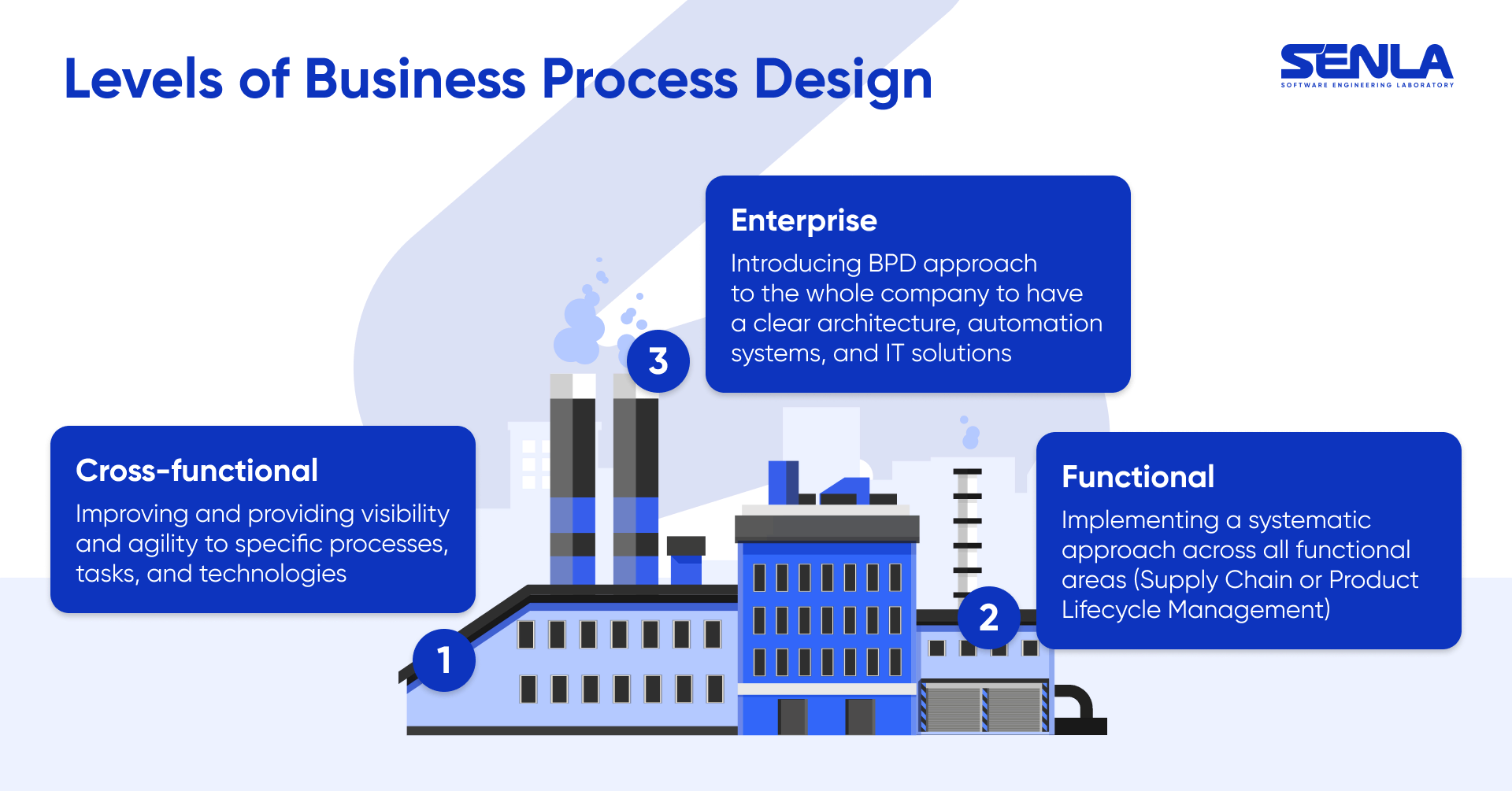 Levels of Business Process Design

SENLA
SOFTWARE ENGINEERING LABORATORY

3

Enterprise
Introducing BPD approach to the whole company to have a clear architecture, automation systems, and IT solutions

Cross-functional
Improving and providing visibility and agility to specific processes, tasks, and technologies

1

2

Functional
Implementing a systematic approach across all functional areas (Supply Chain or Product Lifecycle Management)